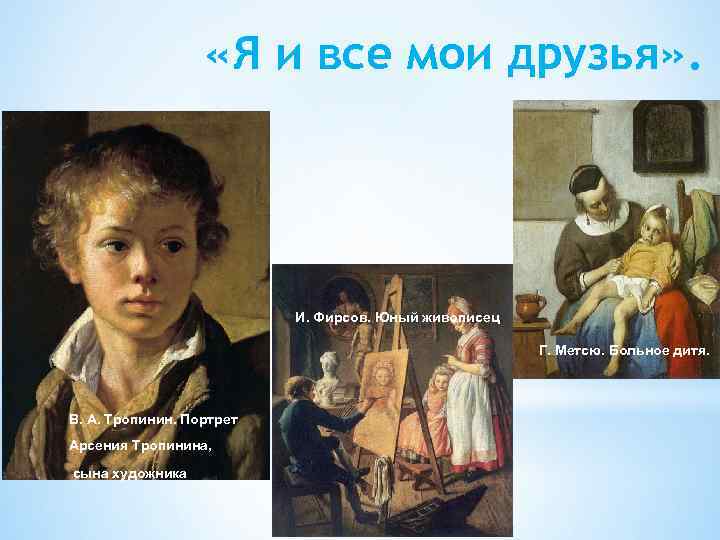 «Я и все мои друзья».

В. А. Тропинин. Портрет Арсения Тропинина, сына художника

И. Фирсов. Юный живописец

Г. Метсю. Больное дитя.